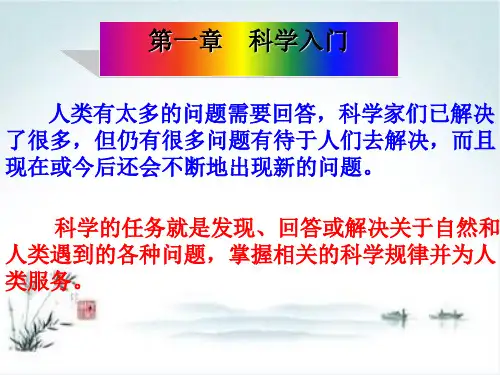 第一章　科学入门

人类有太多的问题需要回答，科学家们已解决了很多，但仍有很多问题有待于人们去解决，而且现在或今后还会不断地出现新的问题。

科学的任务就是发现、回答或解决关于自然和人类遇到的各种问题，掌握相关的科学规律并为人类服务。